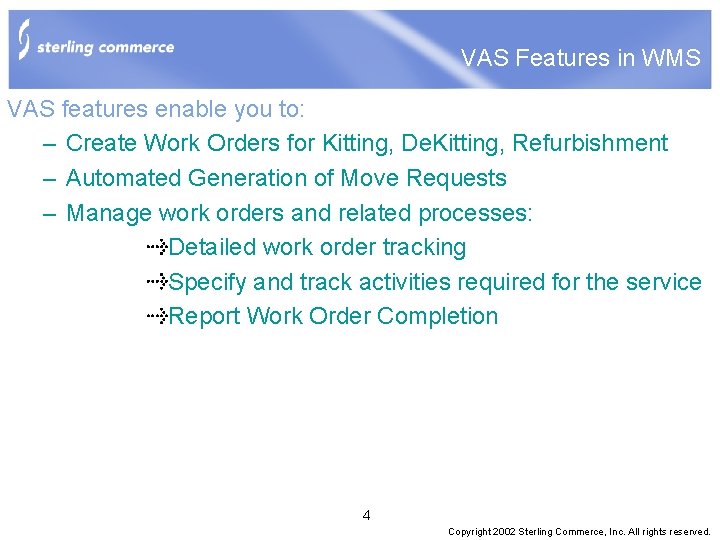 sterling commerce

VAS Features in WMS

VAS features enable you to:

– Create Work Orders for Kitting, DeKitting, Refurbishment

– Automated Generation of Move Requests

– Manage work orders and related processes:

Detailed work order tracking

Specify and track activities required for the service

Report Work Order Completion

4

Copyright 2002 Sterling Commerce, Inc. All rights reserved.